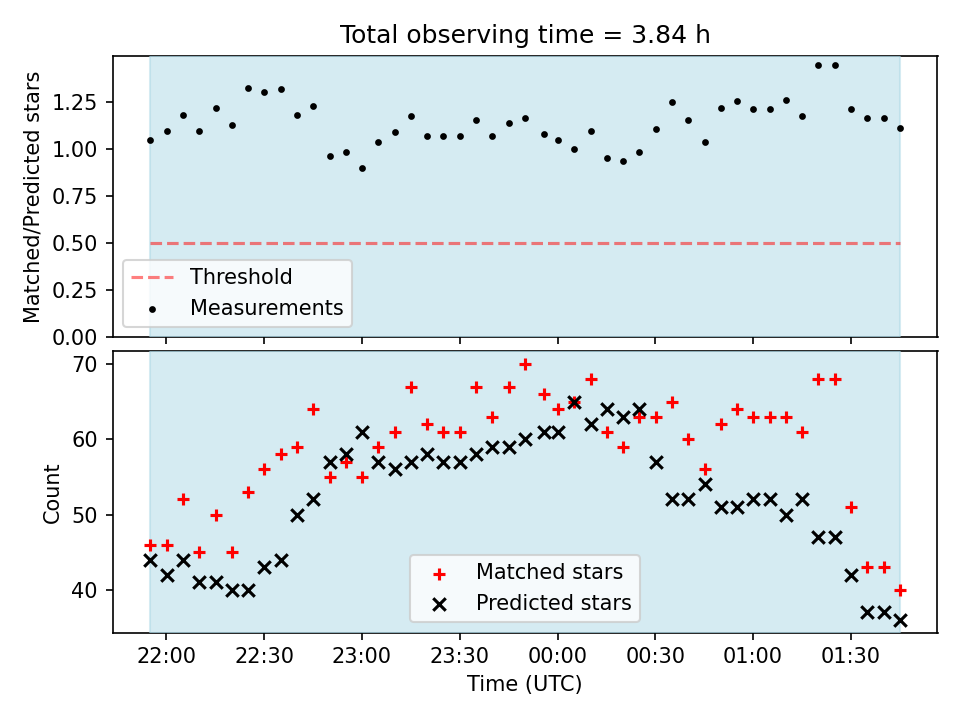 Total observing time = 3.84 h

Matched/Predicted stars

1.25
1.00
0.75
0.50
0.25
0.00

Threshold
Measurements

Count

70
60
50
40

Matched stars
Predicted stars

22:00
22:30
23:00
23:30
00:00
00:30
01:00
01:30

Time (UTC)